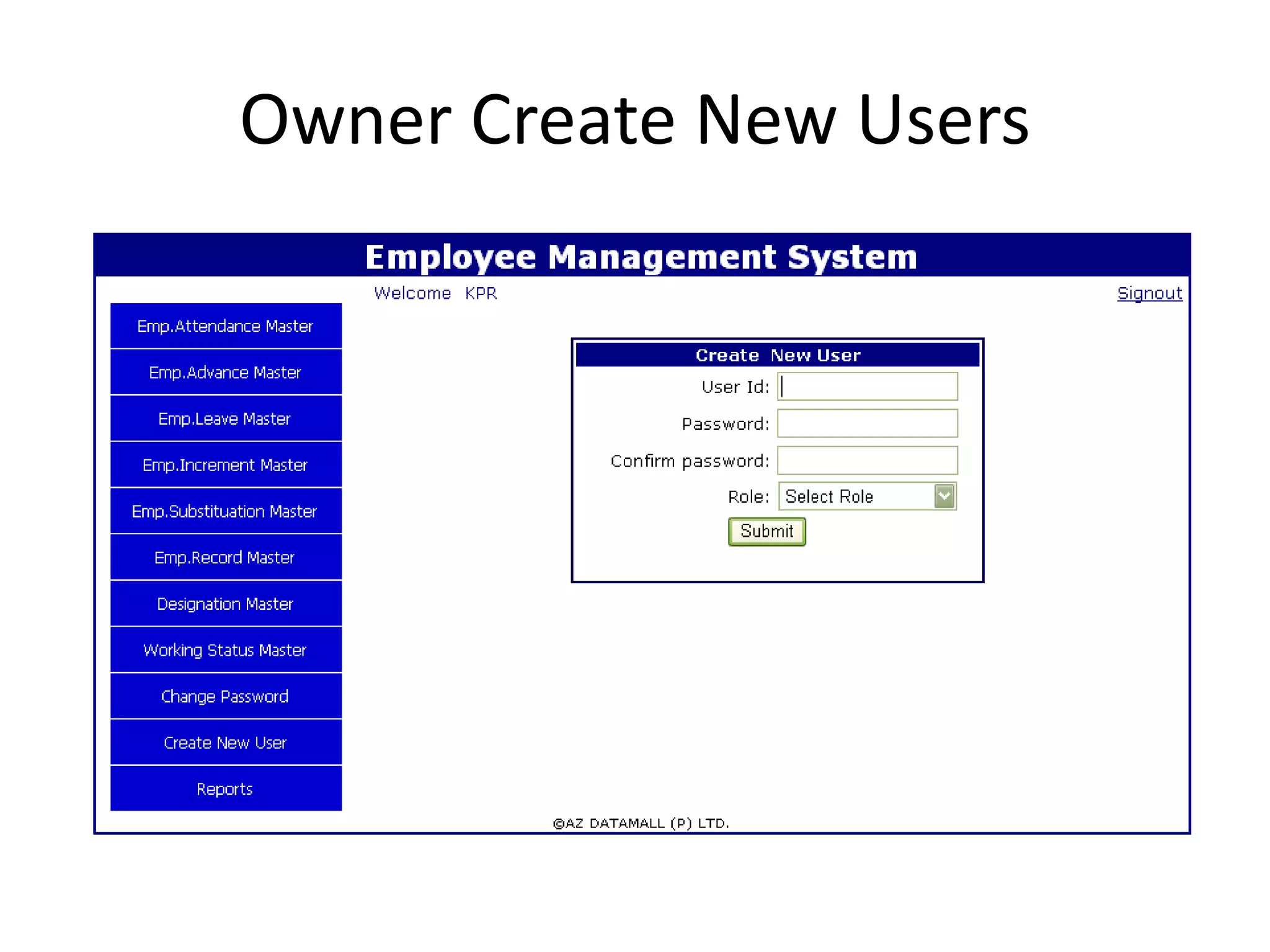 Owner Create New Users

Employee Management System

Welcome KPR

Signout

Emp.Attendance Master

Emp.Advance Master

Emp.Leave Master

Emp.Increment Master

Emp.Substituation Master

Emp.Record Master

Designation Master

Working Status Master

Change Password

Create New User

Reports

Create New User

User Id:

Password:

Confirm password:

Role: Select Role

Submit

©AZ DATAMALL (P) LTD.